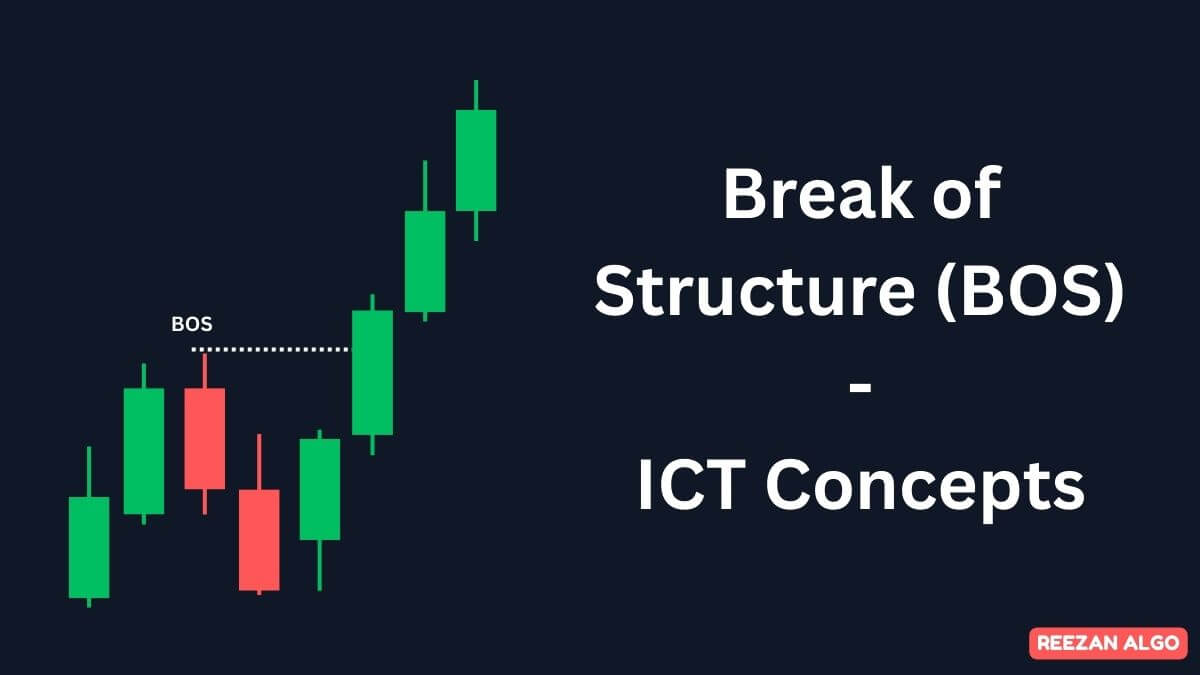 BOS

Break of Structure (BOS) - ICT Concepts

REEZAN ALGO